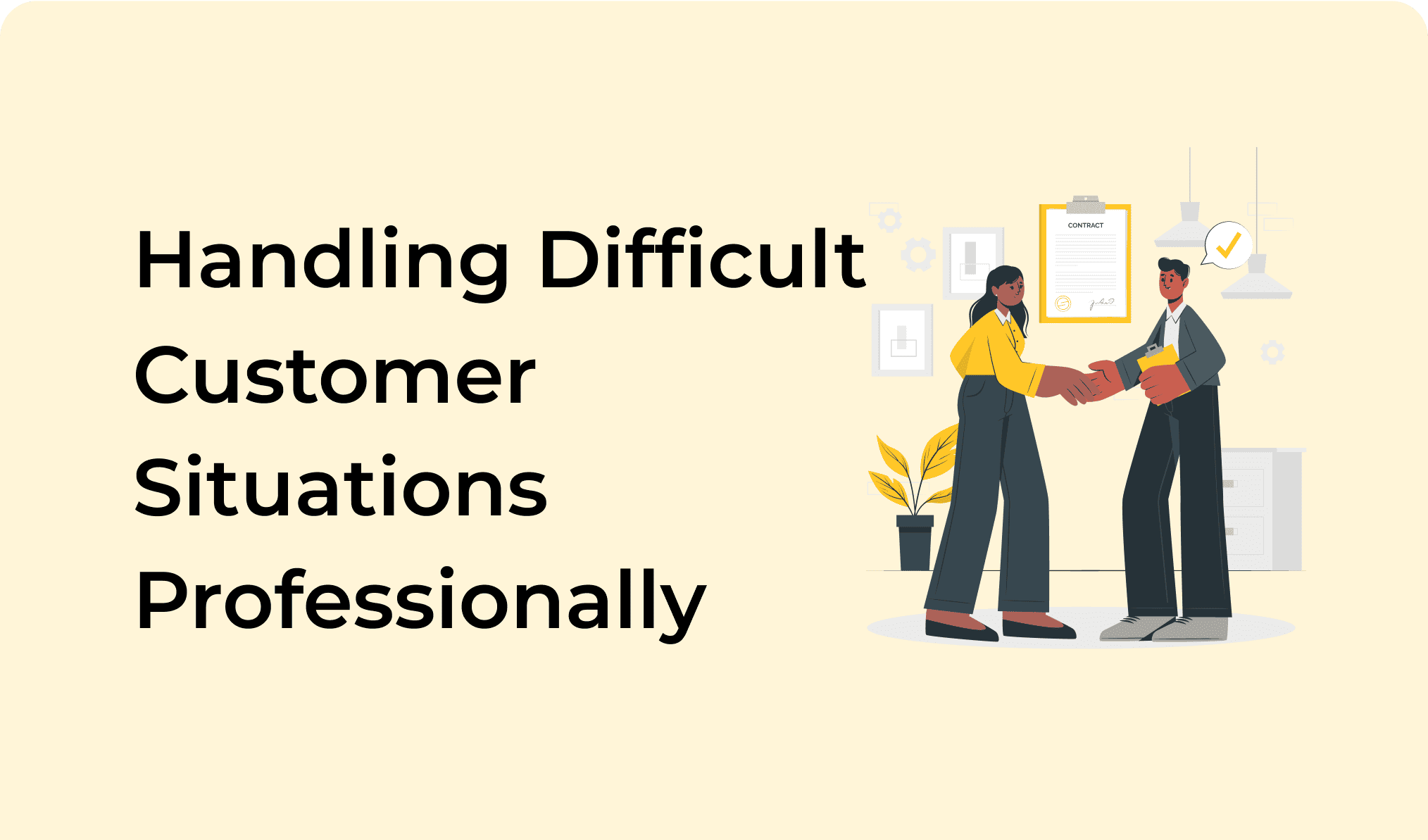 Handling Difficult Customer Situations Professionally

CONTRACT